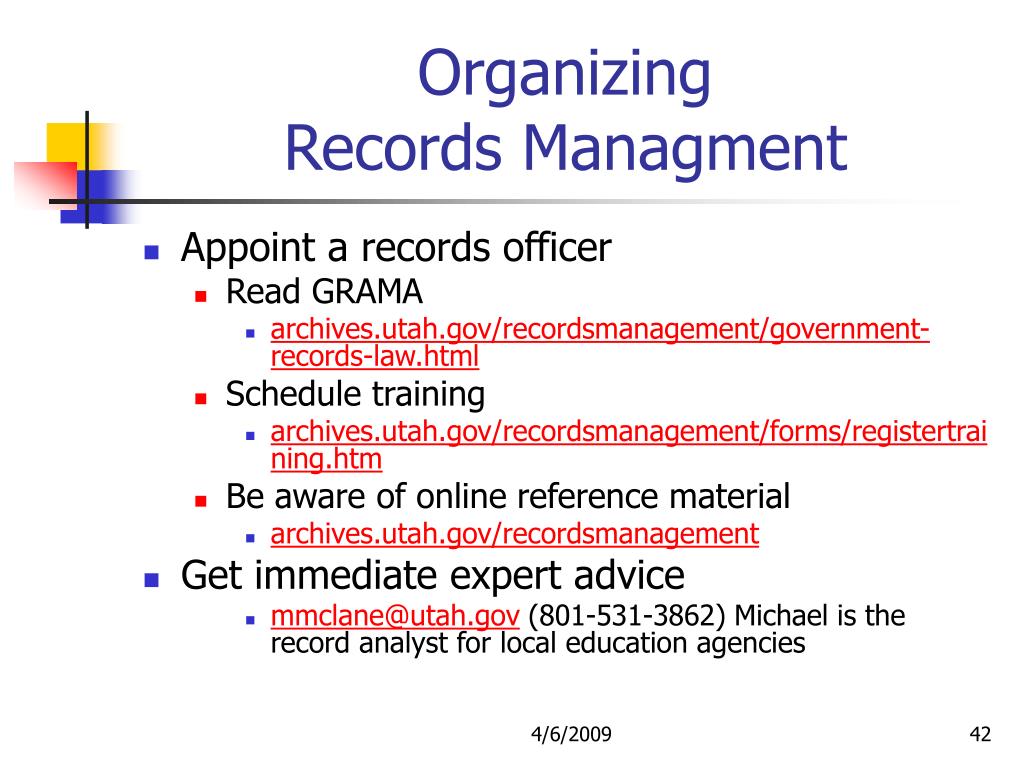 Organizing
Records Managment

- Appoint a records officer
  - Read GRAMA
    - archives.utah.gov/recordsmanagement/government-records-law.html
  - Schedule training
    - archives.utah.gov/recordsmanagement/forms/registertraining.htm
  - Be aware of online reference material
    - archives.utah.gov/recordsmanagement
- Get immediate expert advice
  - mmclane@utah.gov (801-531-3862) Michael is the record analyst for local education agencies

4/6/2009

42